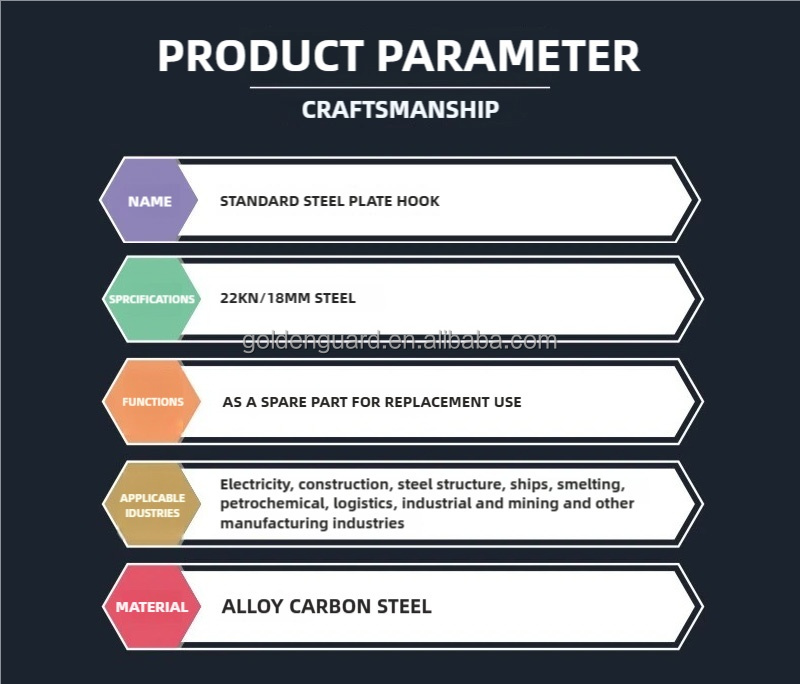 PRODUCT PARAMETER

CRAFTSMANSHIP

NAME

STANDARD STEEL PLATE HOOK

SPRCIFICATIONS

22KN/18MM STEEL

goldenguard.en.alibaba.com

FUNCTIONS

AS A SPARE PART FOR REPLACEMENT USE

APPLICABLE IDUSTRIES

Electricity, construction, steel structure, ships, smelting, petrochemical, logistics, industrial and mining and other manufacturing industries

MATERIAL

ALLOY CARBON STEEL